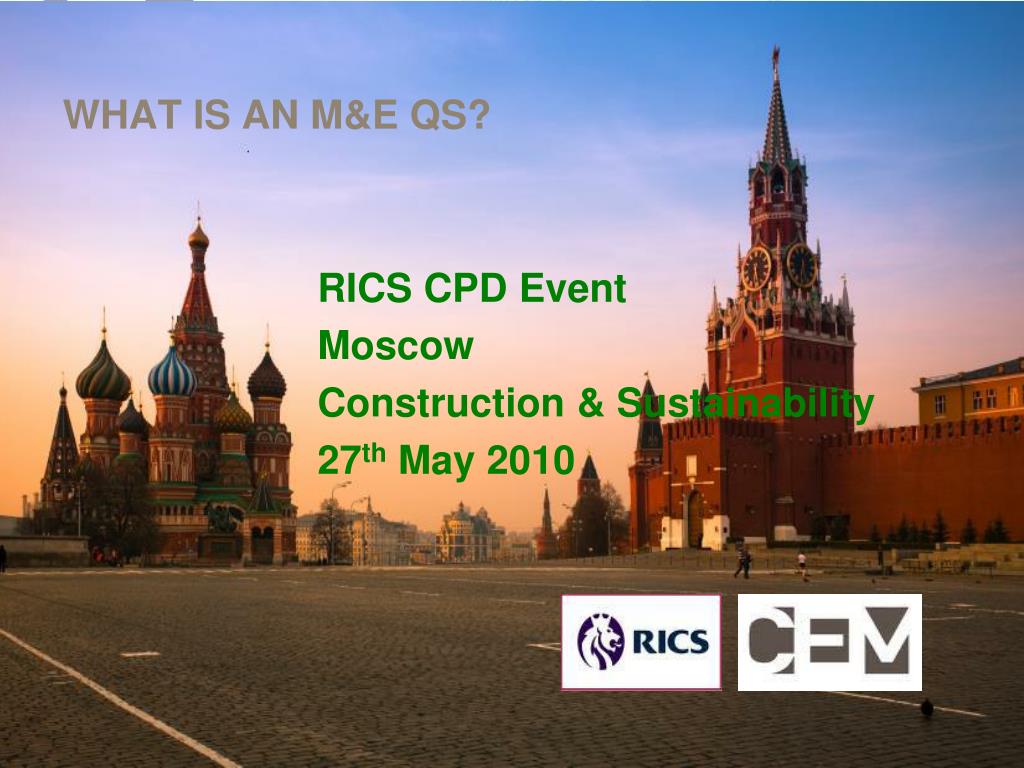 WHAT IS AN M&E QS?

RICS CPD Event
Moscow
Construction & Sustainability
27$^{th}$ May 2010

RICS

CEM